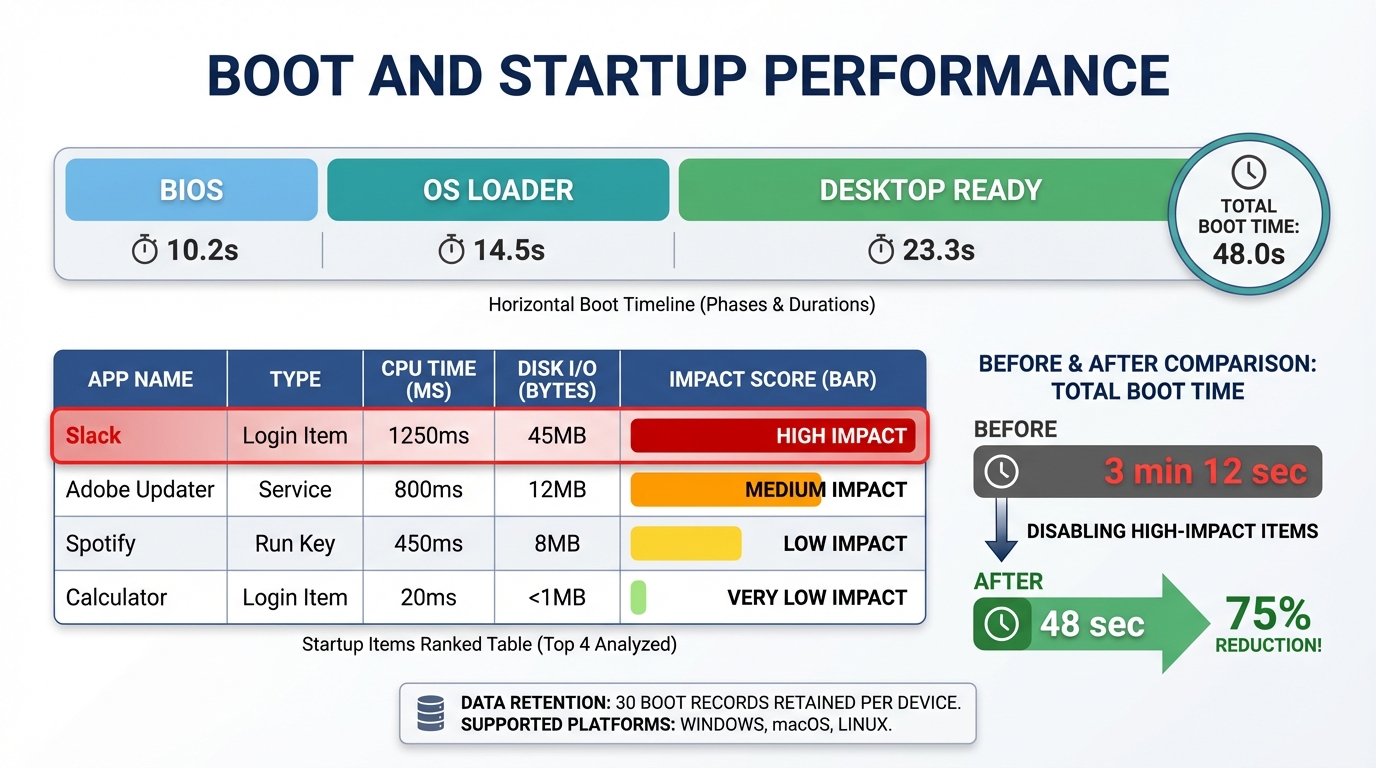 BOOT AND STARTUP PERFORMANCE

BIOS
10.2s

OS LOADER
14.5s

DESKTOP READY
23.3s

TOTAL BOOT TIME:
48.0s

Horizontal Boot Timeline (Phases & Durations)

| APP NAME | TYPE | CPU TIME (MS) | DISK I/O (BYTES) | IMPACT SCORE (BAR) |
|---|---|---|---|---|
| Slack | Login Item | 1250ms | 45MB | HIGH IMPACT |
| Adobe Updater | Service | 800ms | 12MB | MEDIUM IMPACT |
| Spotify | Run Key | 450ms | 8MB | LOW IMPACT |
| Calculator | Login Item | 20ms | <1MB | VERY LOW IMPACT |

Startup Items Ranked Table (Top 4 Analyzed)

BEFORE & AFTER COMPARISON: TOTAL BOOT TIME

BEFORE
3 min 12 sec

DISABLING HIGH-IMPACT ITEMS

AFTER
48 sec

75%
REDUCTION!

DATA RETENTION: 30 BOOT RECORDS RETAINED PER DEVICE.
SUPPORTED PLATFORMS: WINDOWS, macOS, LINUX.